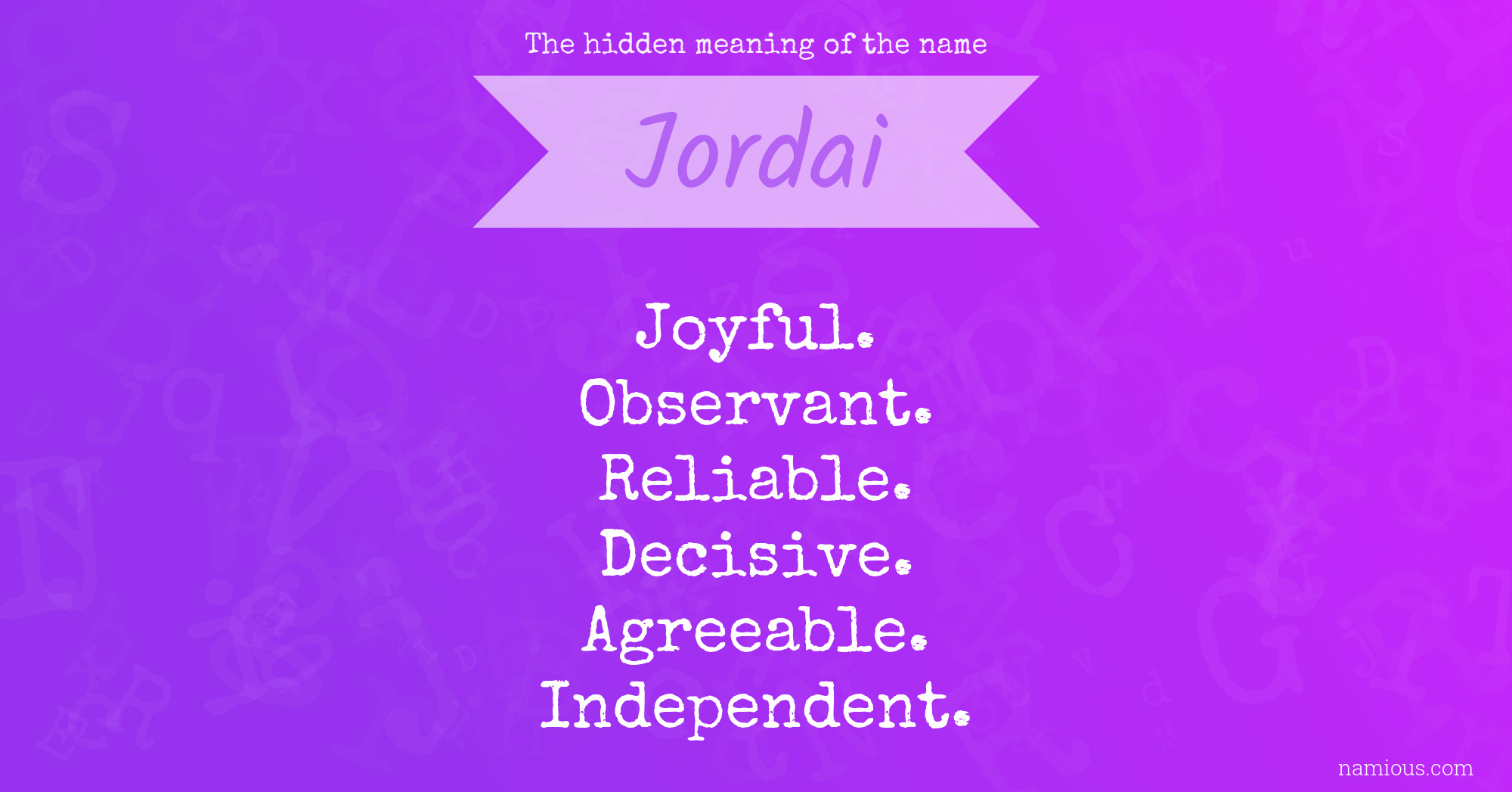 The hidden meaning of the name

Jordai

Joyful.
Observant.
Reliable.
Decisive.
Agreeable.
Independent.

namious.com